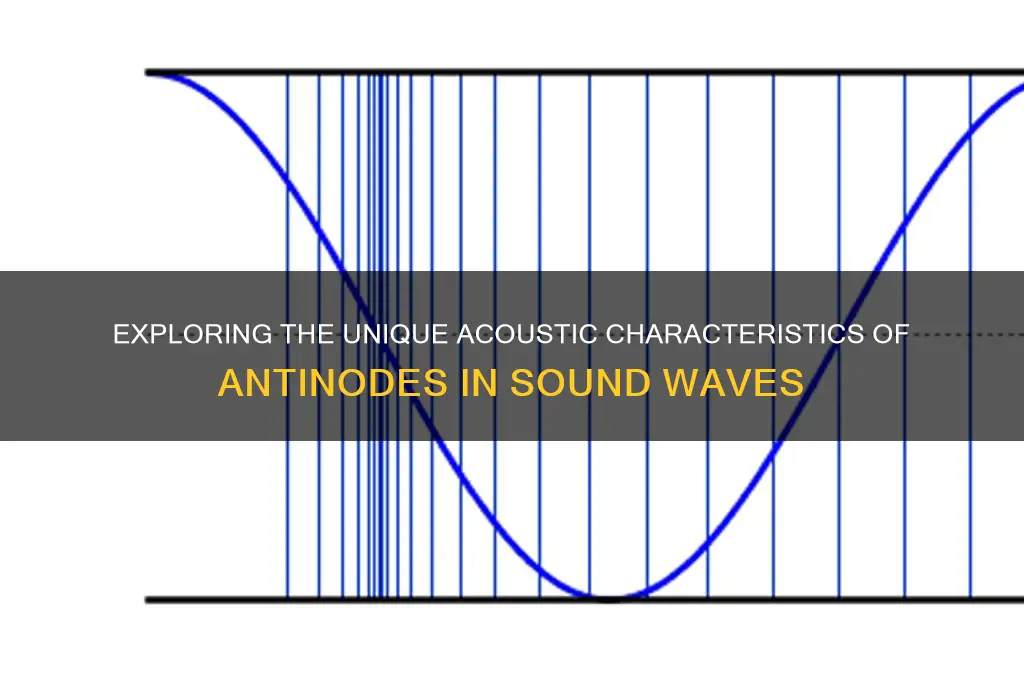 EXPLORING THE UNIQUE ACOUSTIC CHARACTERISTICS OF ANTINODES IN SOUND WAVES